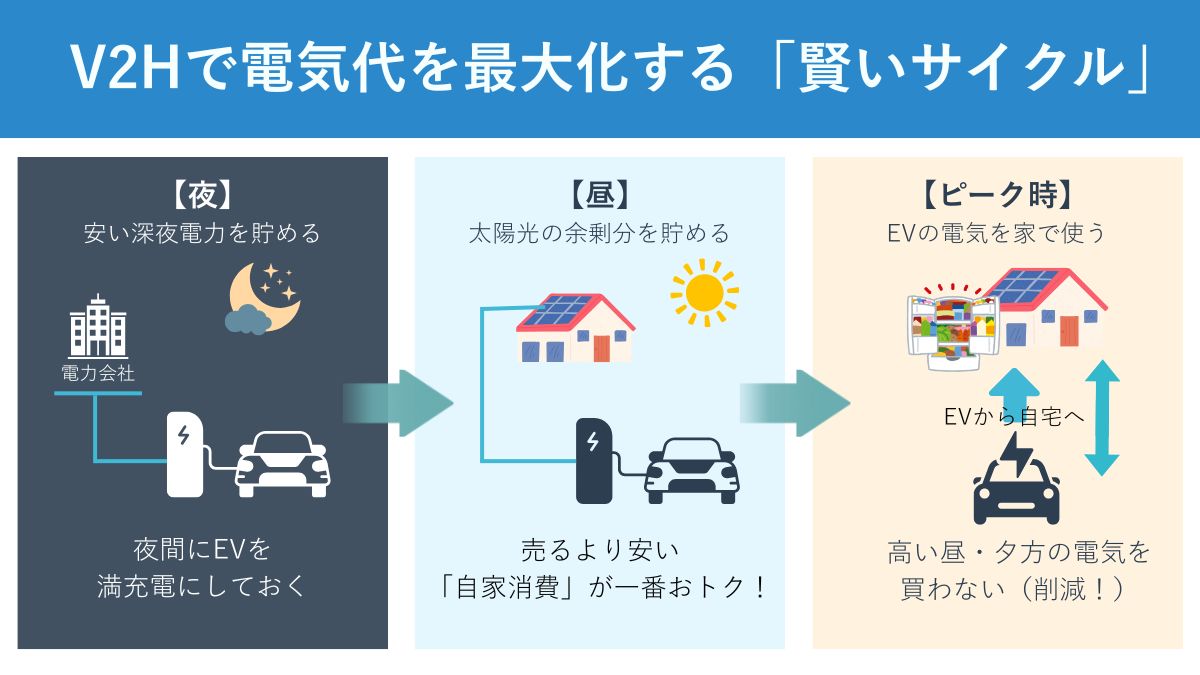 V2Hで電気代を最大化する「賢いサイクル」

【夜】
安い深夜電力を貯める

電力会社

夜間にEVを
満充電にしておく

【昼】
太陽光の余剰分を貯める

売るより安い
「自家消費」が一番おトク！

【ピーク時】
EVの電気を家で使う

EVから自宅へ

高い昼・夕方の電気を
買わない（削減！）